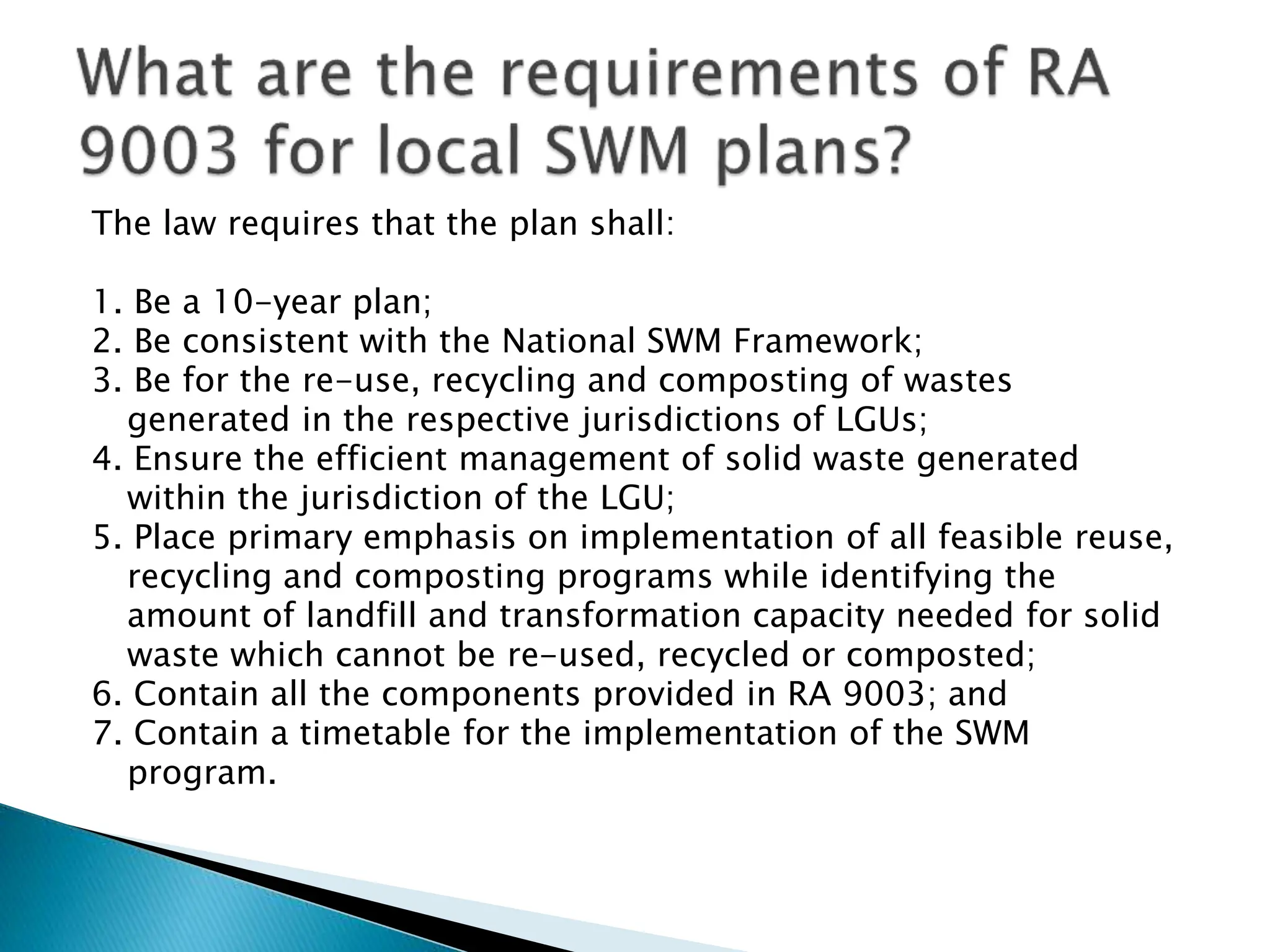 What are the requirements of RA 9003 for local SWM plans?

The law requires that the plan shall:

1. Be a 10-year plan;
2. Be consistent with the National SWM Framework;
3. Be for the re-use, recycling and composting of wastes generated in the respective jurisdictions of LGUs;
4. Ensure the efficient management of solid waste generated within the jurisdiction of the LGU;
5. Place primary emphasis on implementation of all feasible reuse, recycling and composting programs while identifying the amount of landfill and transformation capacity needed for solid waste which cannot be re-used, recycled or composted;
6. Contain all the components provided in RA 9003; and
7. Contain a timetable for the implementation of the SWM program.